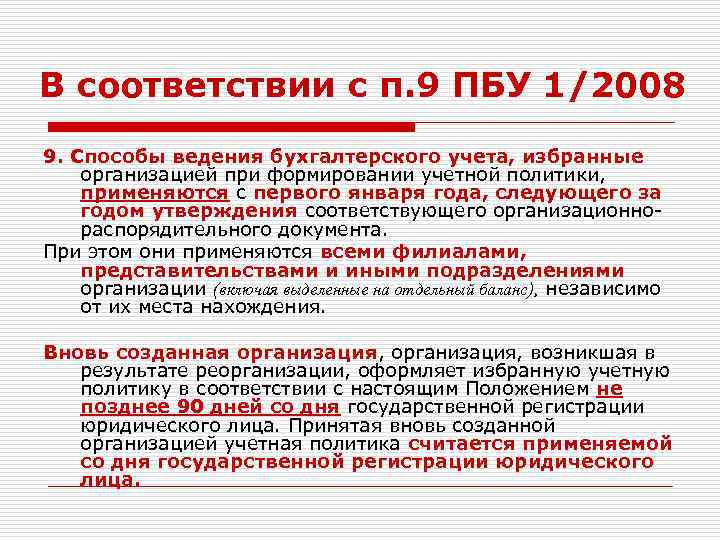 В соответствии с п.9 ПБУ 1/2008

9. Способы ведения бухгалтерского учета, избранные организацией при формировании учетной политики, применяются с первого января года, следующего за годом утверждения соответствующего организационно-распорядительного документа.

При этом они применяются всеми филиалами, представительствами и иными подразделениями организации (включая выделенные на отдельный баланс), независимо от их места нахождения.

Вновь созданная организация, организация, возникшая в результате реорганизации, оформляет избранную учетную политику в соответствии с настоящим Положением не позднее 90 дней со дня государственной регистрации юридического лица. Принятая вновь созданной организацией учетная политика считается применяемой со дня государственной регистрации юридического лица.